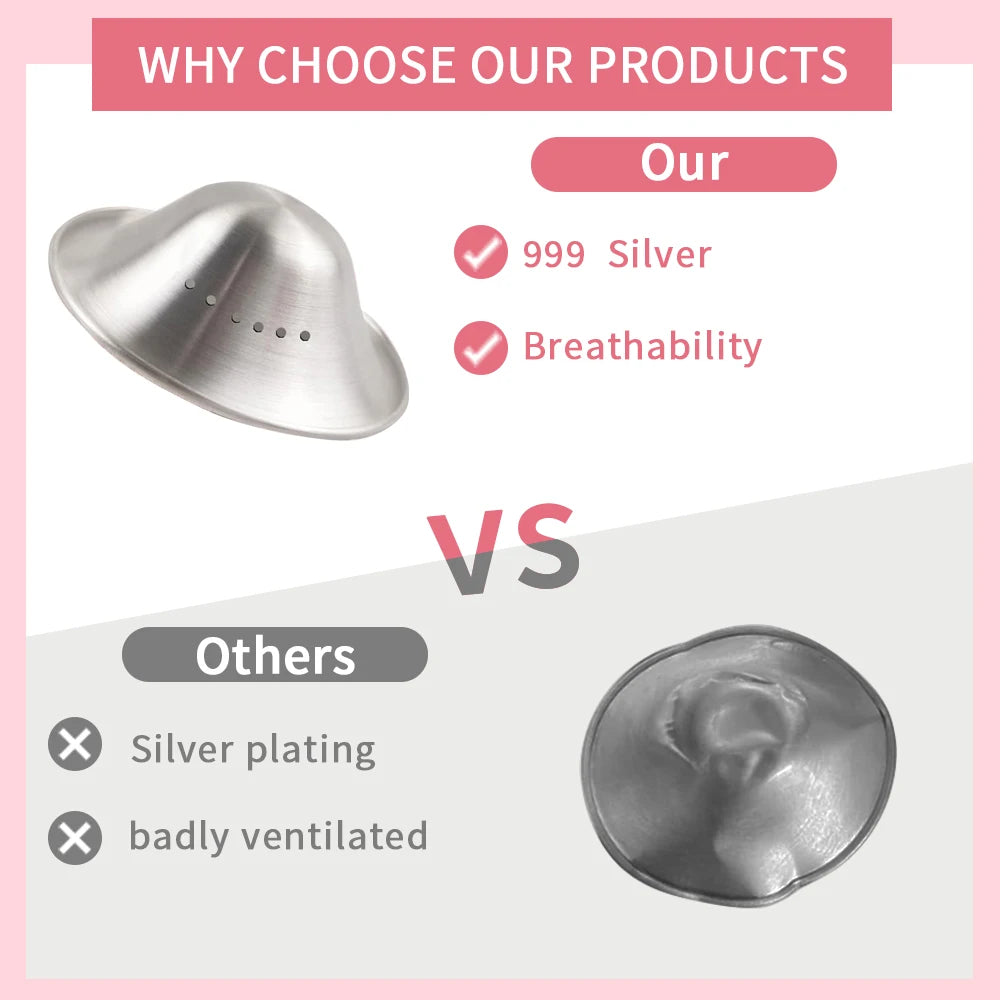 WHY CHOOSE OUR PRODUCTS

Our

999 Silver

Breathability

VS

Others

Silver plating

badly ventilated